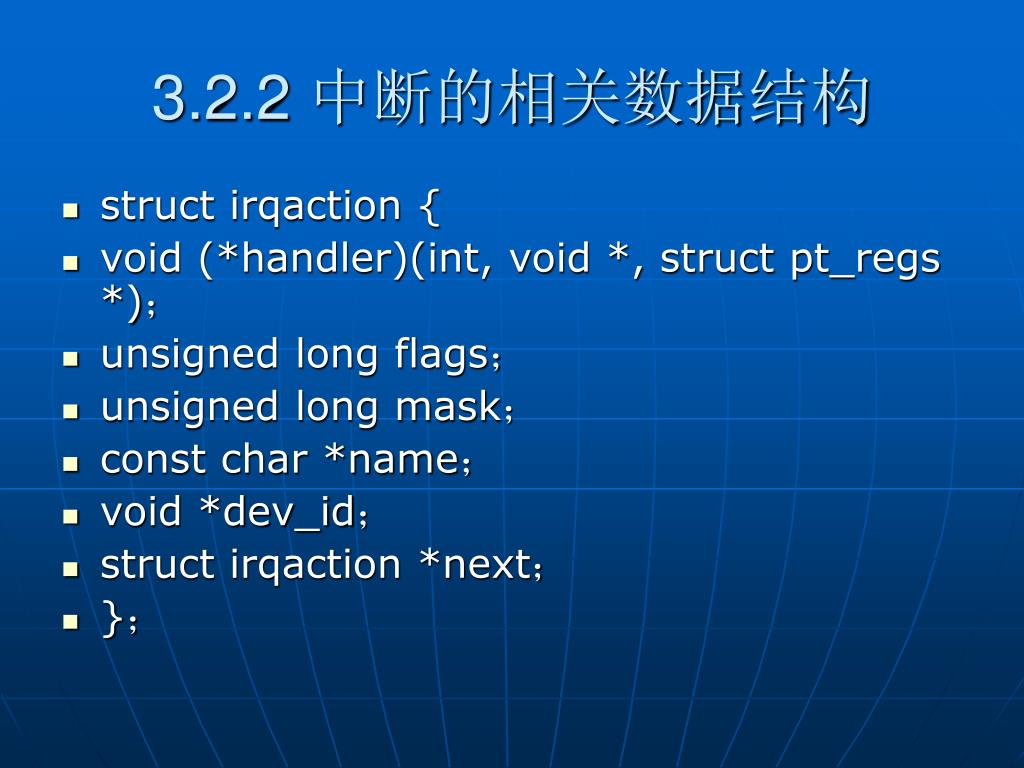 3.2.2 中断的相关数据结构

- struct irqaction {
- void (*handler)(int, void *, struct pt_regs *)；
- unsigned long flags；
- unsigned long mask；
- const char *name；
- void *dev_id；
- struct irqaction *next；
- }；